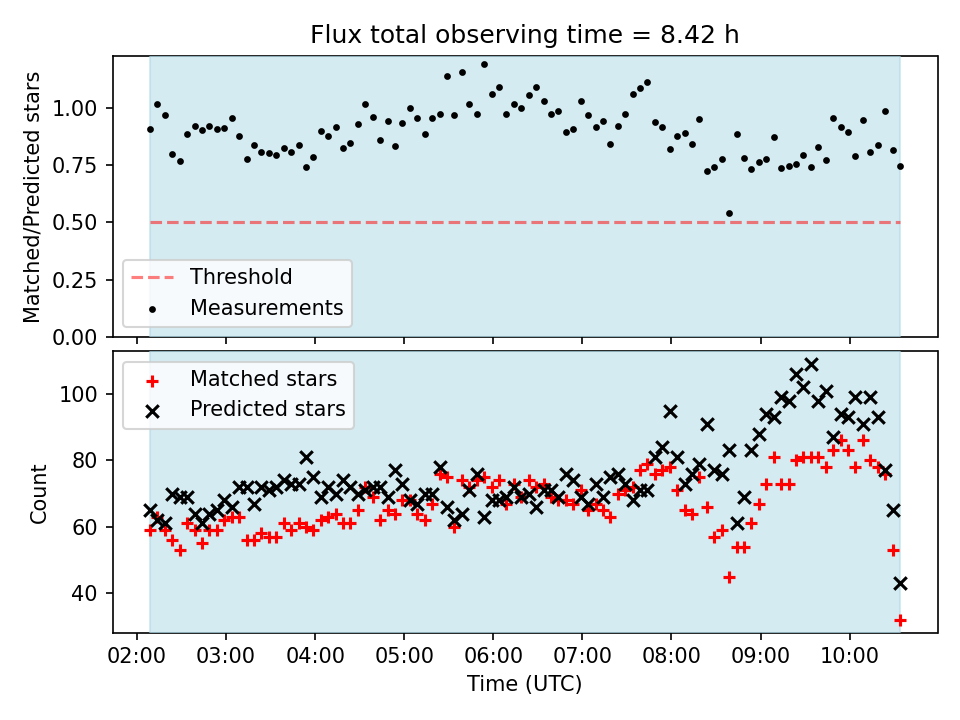 Flux total observing time = 8.42 h

Matched/Predicted stars

1.00
0.75
0.50
0.25
0.00

Threshold
Measurements

Matched stars
Predicted stars

Count

100
80
60
40

02:00 03:00 04:00 05:00 06:00 07:00 08:00 09:00 10:00

Time (UTC)